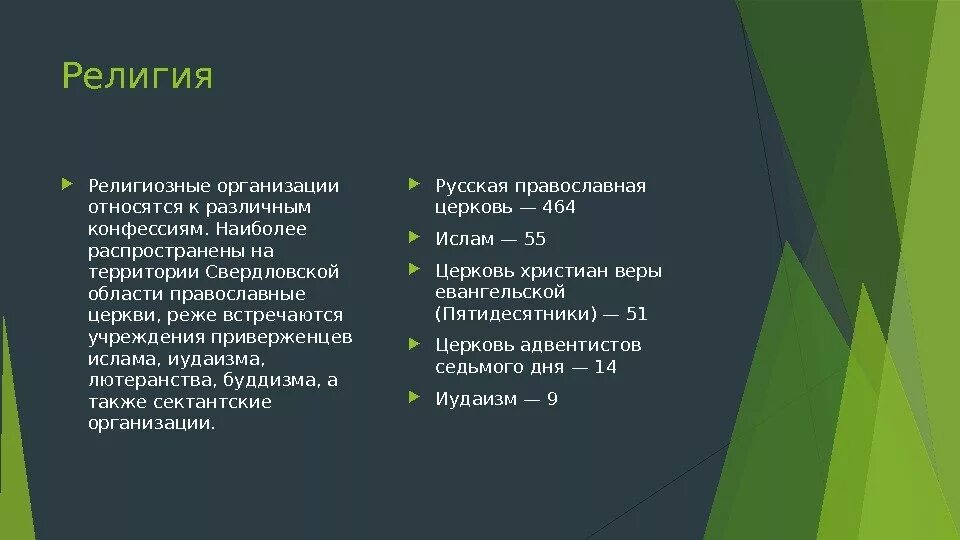 Религия

Религиозные организации относятся к различным конфессиям. Наиболее распространены на территории Свердловской области православные церкви, реже встречаются учреждения приверженцев ислама, иудаизма, лютеранства, буддизма, а также сектантские организации.

Русская православная церковь — 464

Ислам — 55

Церковь христиан веры евангельской (Пятидесятники) — 51

Церковь адвентистов седьмого дня — 14

Иудаизм — 9